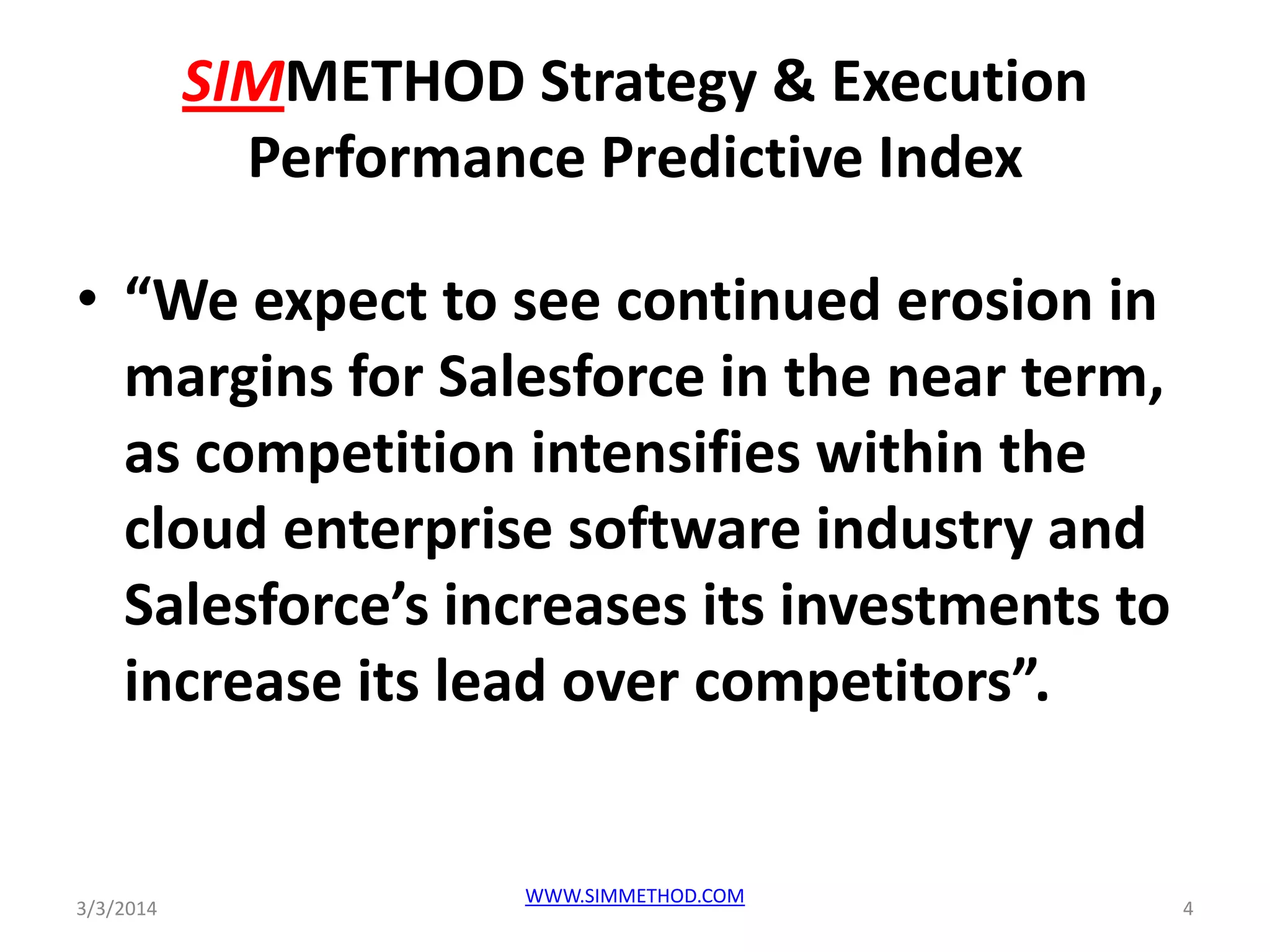 SIMMETHOD Strategy & Execution Performance Predictive Index

• “We expect to see continued erosion in margins for Salesforce in the near term, as competition intensifies within the cloud enterprise software industry and Salesforce’s increases its investments to increase its lead over competitors”.

3/3/2014

WWW.SIMMETHOD.COM

4